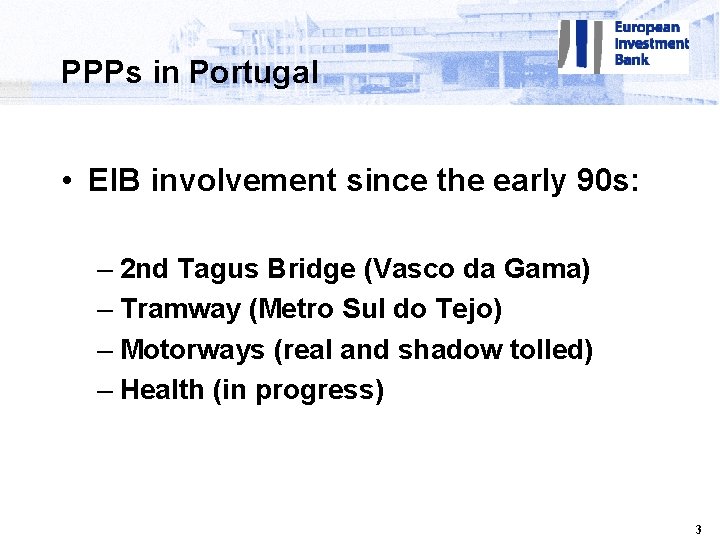 European Investment Bank

PPPs in Portugal

• EIB involvement since the early 90s:

– 2nd Tagus Bridge (Vasco da Gama)
– Tramway (Metro Sul do Tejo)
– Motorways (real and shadow tolled)
– Health (in progress)

3